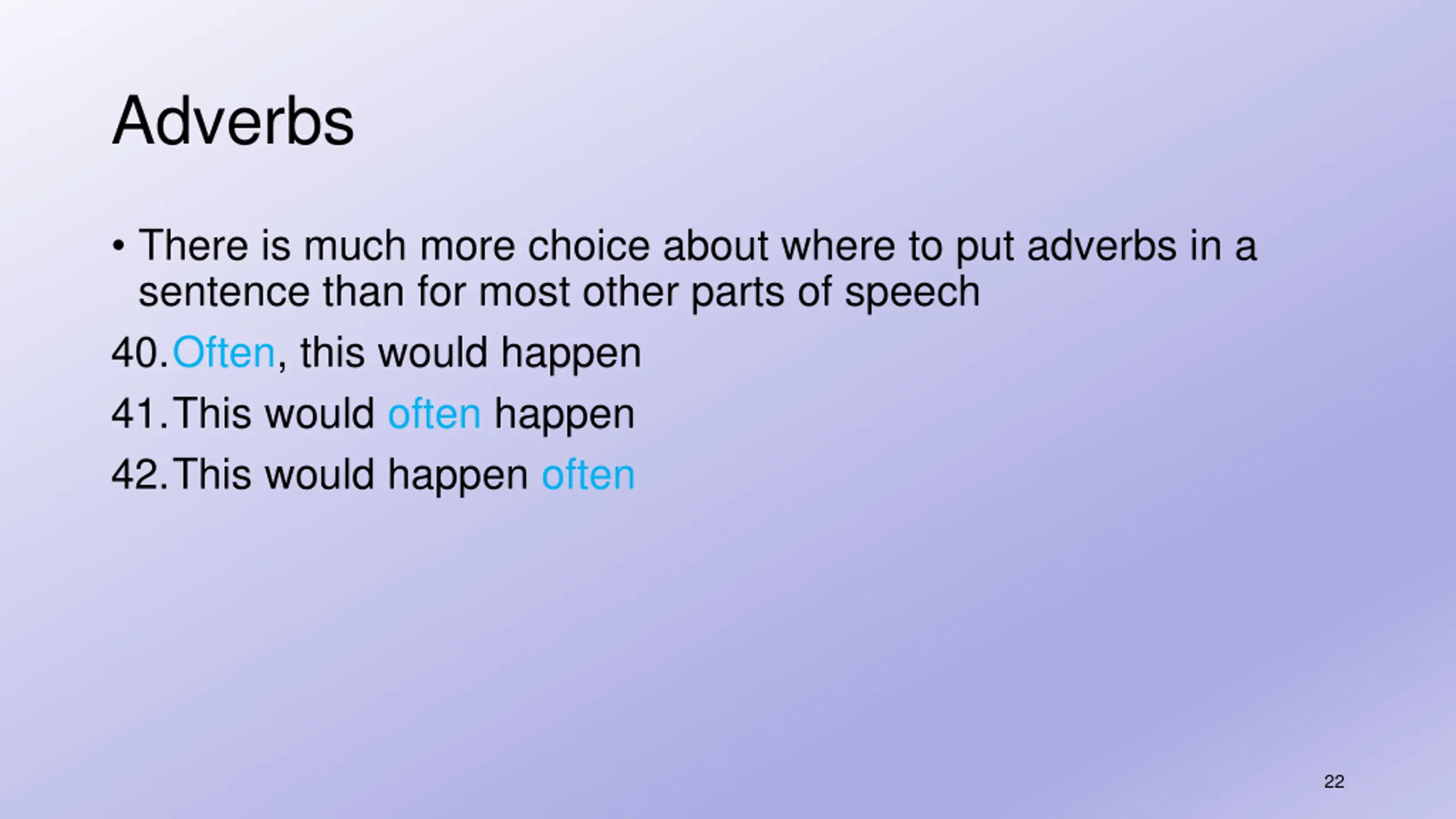 Adverbs

• There is much more choice about where to put adverbs in a sentence than for most other parts of speech

40. Often, this would happen

41. This would often happen

42. This would happen often

22